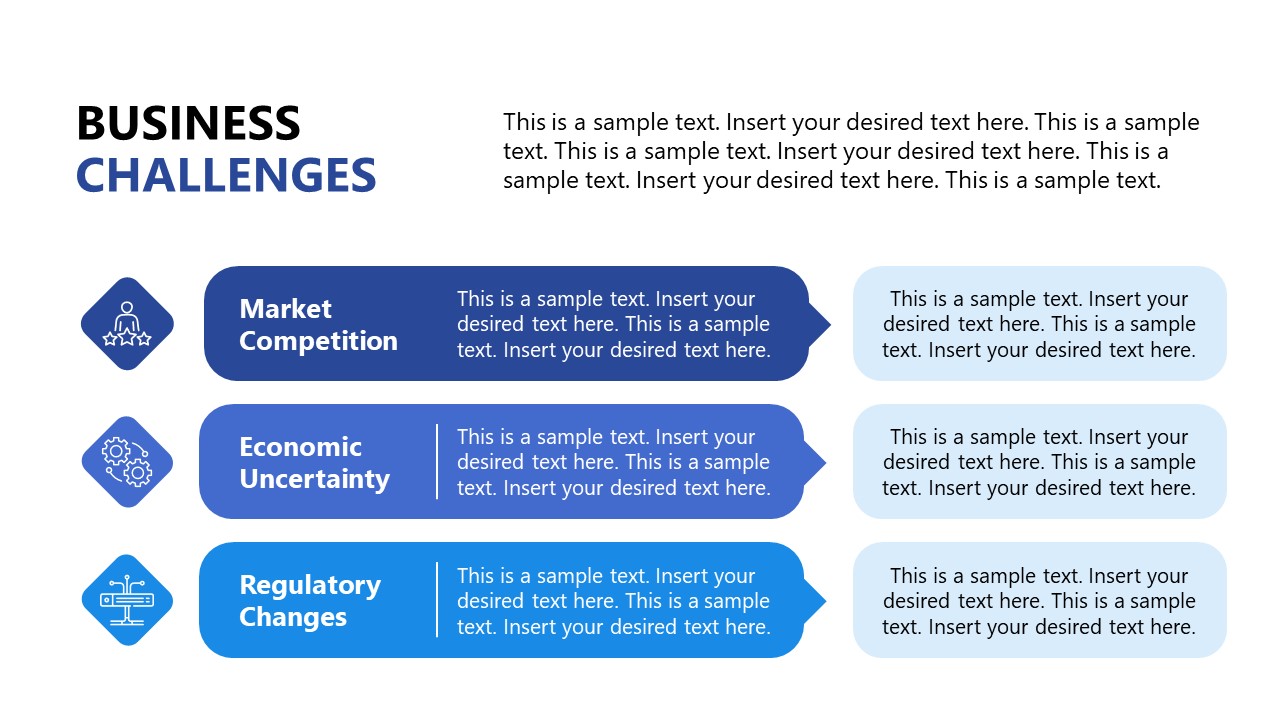 BUSINESS CHALLENGES

This is a sample text. Insert your desired text here. This is a sample text. This is a sample text. Insert your desired text here. This is a sample text. Insert your desired text here. This is a sample text.

Market Competition

This is a sample text. Insert your desired text here. This is a sample text. Insert your desired text here.

This is a sample text. Insert your desired text here. This is a sample text. Insert your desired text here.

Economic Uncertainty

This is a sample text. Insert your desired text here. This is a sample text. Insert your desired text here.

This is a sample text. Insert your desired text here. This is a sample text. Insert your desired text here.

Regulatory Changes

This is a sample text. Insert your desired text here. This is a sample text. Insert your desired text here.

This is a sample text. Insert your desired text here. This is a sample text. Insert your desired text here.